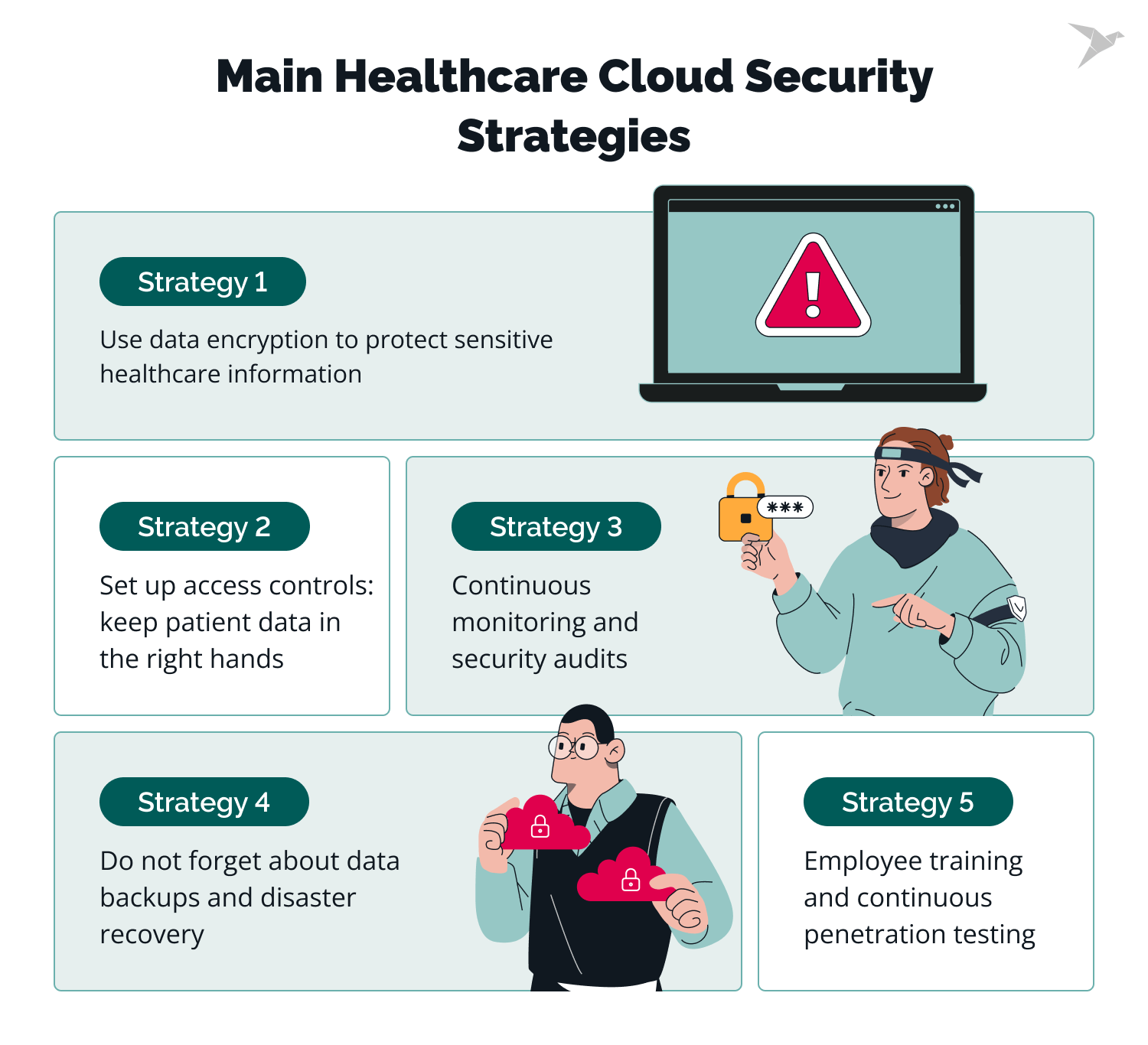 Main Healthcare Cloud Security Strategies

Strategy 1

Use data encryption to protect sensitive healthcare information

Strategy 2

Set up access controls: keep patient data in the right hands

Strategy 3

Continuous monitoring and security audits

***

Strategy 4

Do not forget about data backups and disaster recovery

Strategy 5

Employee training and continuous penetration testing